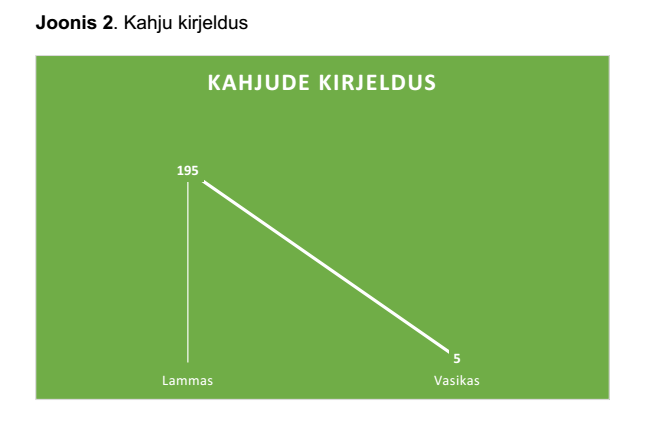 **Joonis 2**. Kahju kirjeldus

KAHJUDE KIRJELDUS

195

5

Lammas

Vasikas